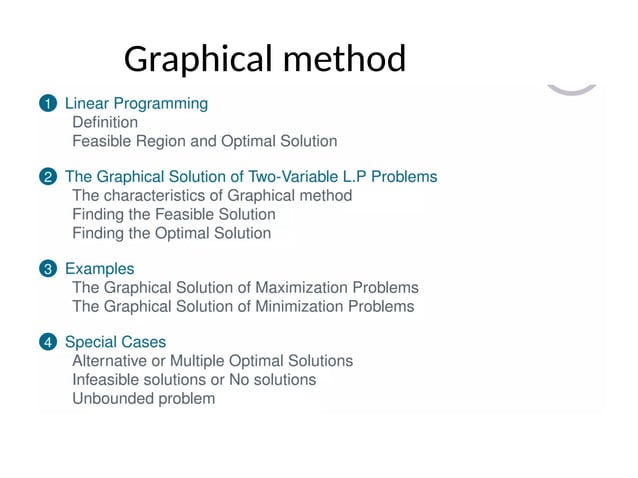 Graphical method

1 Linear Programming
Definition
Feasible Region and Optimal Solution

2 The Graphical Solution of Two-Variable L.P Problems
The characteristics of Graphical method
Finding the Feasible Solution
Finding the Optimal Solution

3 Examples
The Graphical Solution of Maximization Problems
The Graphical Solution of Minimization Problems

4 Special Cases
Alternative or Multiple Optimal Solutions
Infeasible solutions or No solutions
Unbounded problem